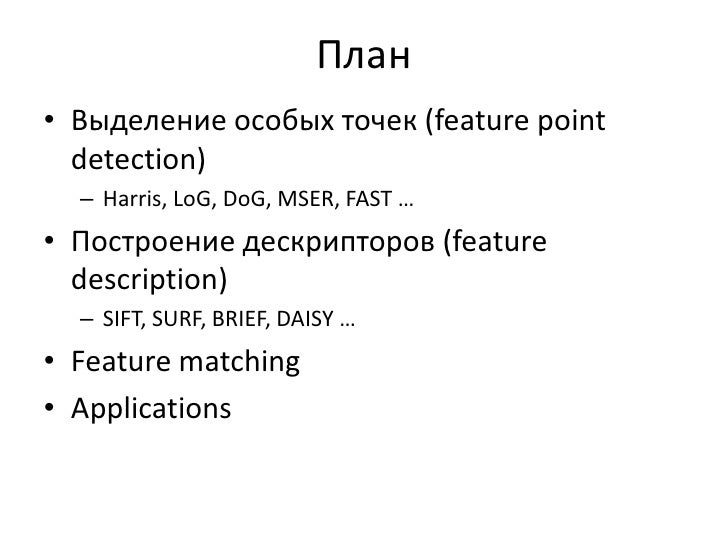 План

• Выделение особых точек (feature point detection)
– Harris, LoG, DoG, MSER, FAST …
• Построение дескрипторов (feature description)
– SIFT, SURF, BRIEF, DAISY …
• Feature matching
• Applications